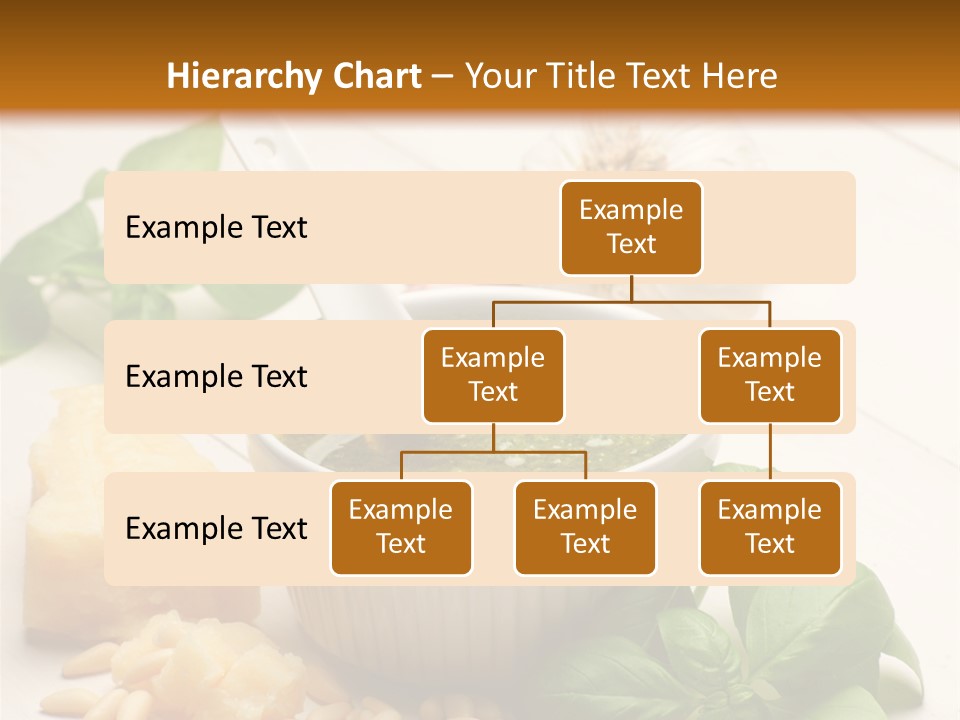 Hierarchy Chart – Your Title Text Here

Example Text

Example Text

Example Text

Example Text

Example Text

Example Text

Example Text

Example Text

Example Text